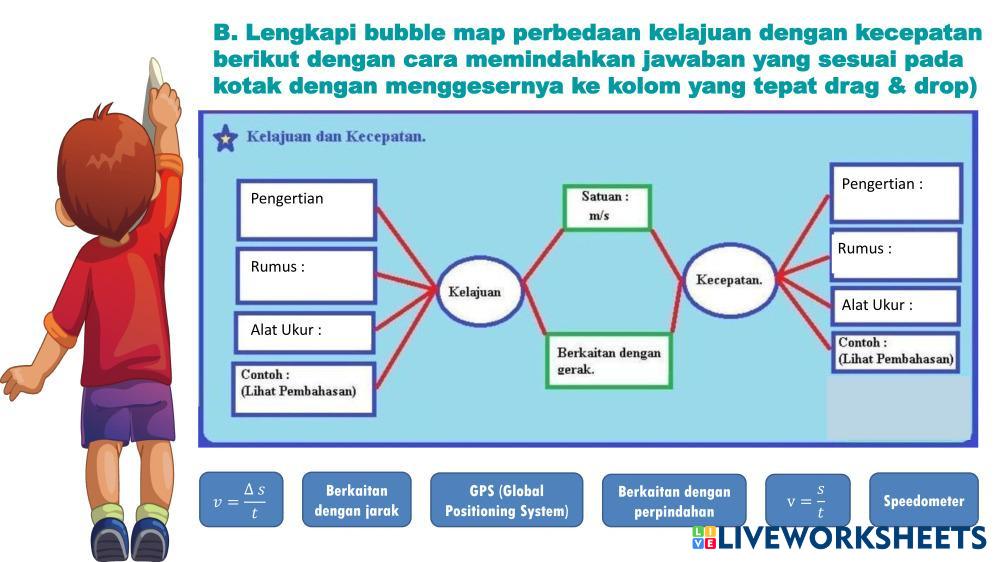 B. Lengkapi bubble map perbedaan kelajuan dengan kecepatan berikut dengan cara memindahkan jawaban yang sesuai pada kotak dengan menggesernya ke kolom yang tepat drag & drop)

Kelajuan dan Kecepatan.

Pengertian

Rumus :

Alat Ukur :

Contoh : (Lihat Pembahasan)

Kelajuan

Satuan : m/s

Berkaitan dengan gerak.

Kecepatan.

Pengertian :

Rumus :

Alat Ukur :

Contoh : (Lihat Pembahasan)

$v = \frac{\Delta s}{t}$

Berkaitan dengan jarak

GPS (Global Positioning System)

Berkaitan dengan perpindahan

$v = \frac{s}{t}$

Speedometer

LIVEWORKSHEETS